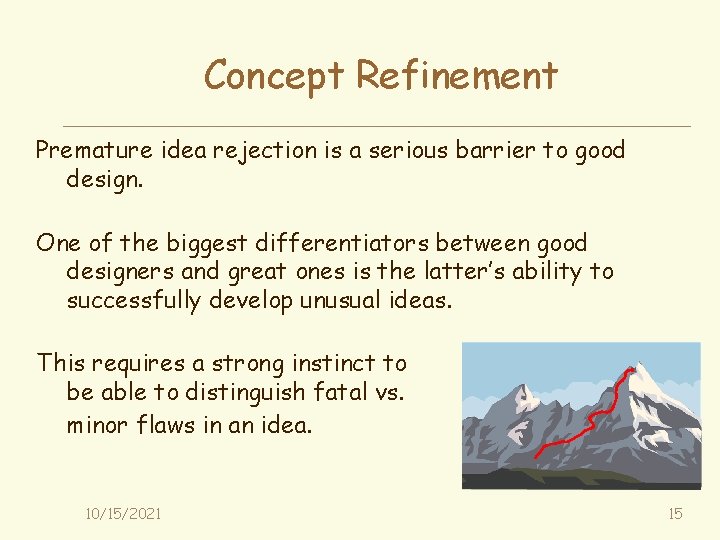 Concept Refinement

Premature idea rejection is a serious barrier to good design.

One of the biggest differentiators between good designers and great ones is the latter's ability to successfully develop unusual ideas.

This requires a strong instinct to be able to distinguish fatal vs. minor flaws in an idea.

10/15/2021

15